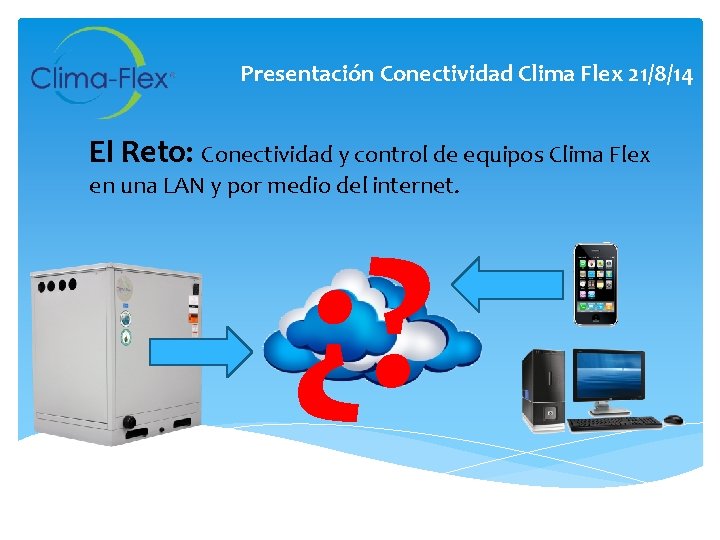 Clima-Flex

Presentación Conectividad Clima Flex 21/8/14

El Reto: Conectividad y control de equipos Clima Flex en una LAN y por medio del internet.

¿?